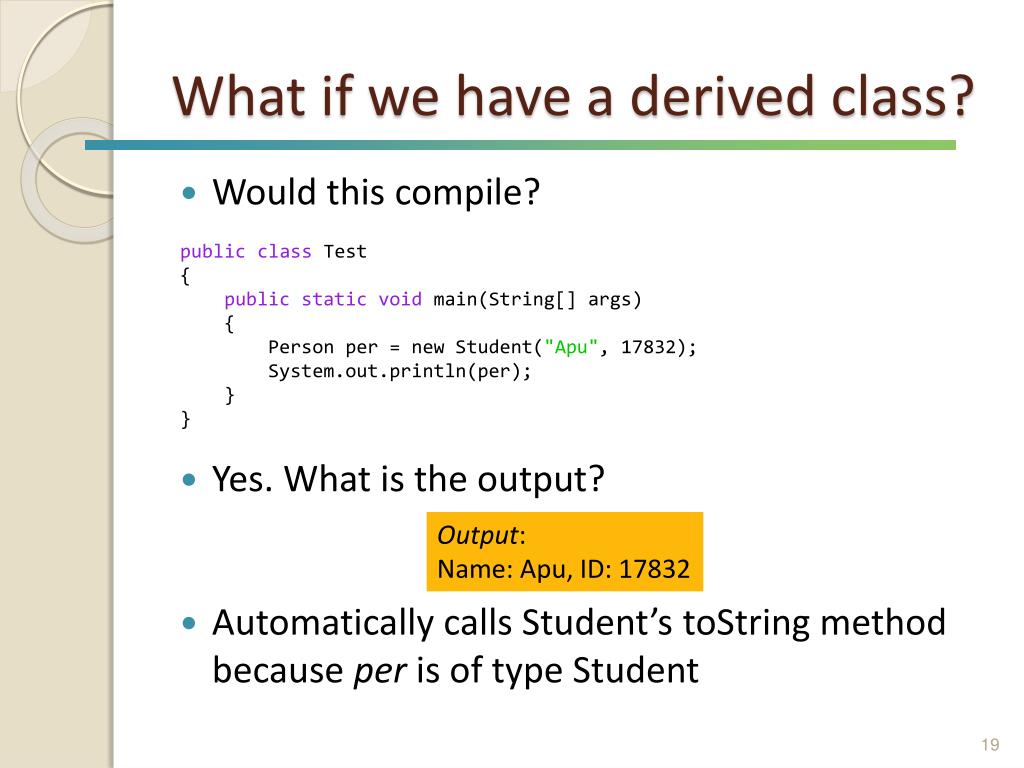 What if we have a derived class?

• Would this compile?

public class Test
{
    public static void main(String[] args)
    {
        Person per = new Student("Apu", 17832);
        System.out.println(per);
    }
}

• Yes. What is the output?

Output:
Name: Apu, ID: 17832

• Automatically calls Student's toString method because per is of type Student

19